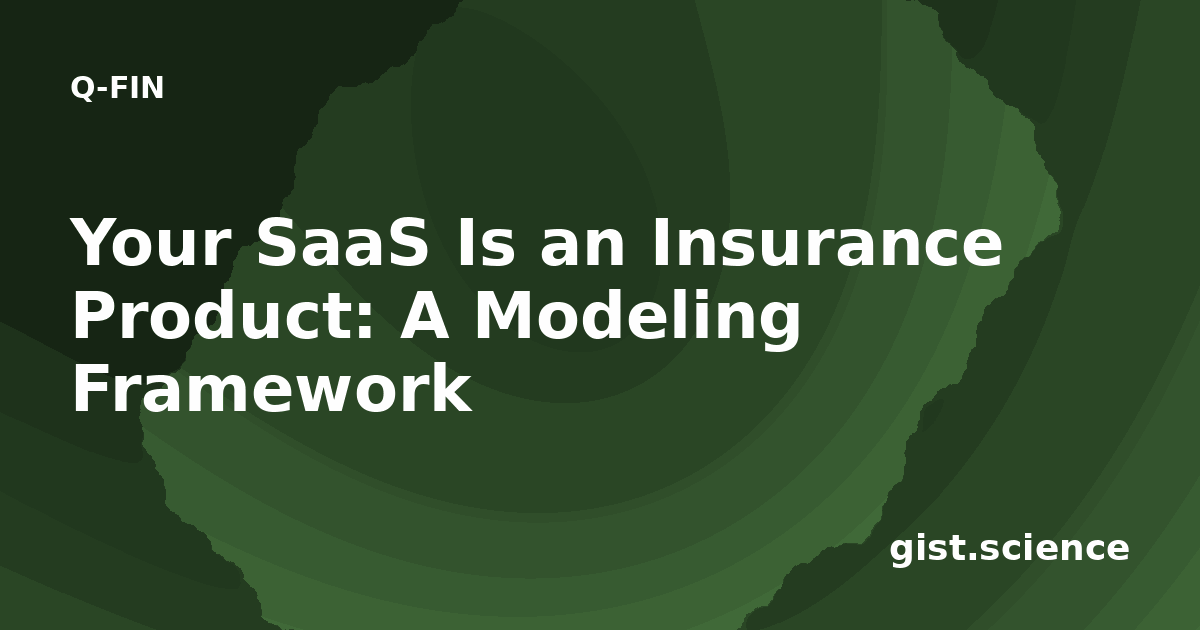 Q-FIN

Your SaaS Is an Insurance Product: A Modeling Framework

gist.science